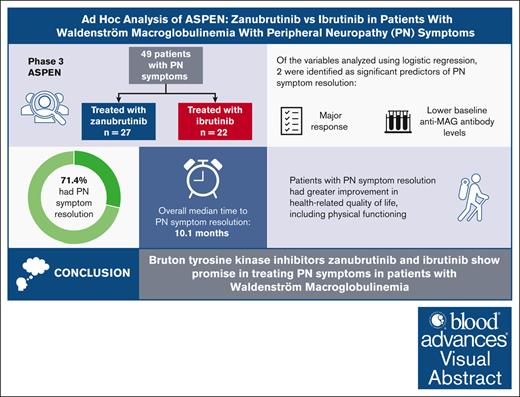 Ad Hoc Analysis of ASPEN: Zanubrutinib vs Ibrutinib in Patients With Waldenström Macroglobulinemia With Peripheral Neuropathy (PN) Symptoms

Phase 3 ASPEN

49 patients with PN symptoms

Treated with zanubrutinib
n = 27

Treated with ibrutinib
n = 22

Of the variables analyzed using logistic regression, 2 were identified as significant predictors of PN symptom resolution:

Major response

Lower baseline anti-MAG antibody levels

71.4% had PN symptom resolution

Overall median time to PN symptom resolution:
10.1 months

Patients with PN symptom resolution had greater improvement in health-related quality of life, including physical functioning

CONCLUSION

Bruton tyrosine kinase inhibitors zanubrutinib and ibrutinib show promise in treating PN symptoms in patients with Waldenström Macroglobulinemia

blood advances Visual Abstract